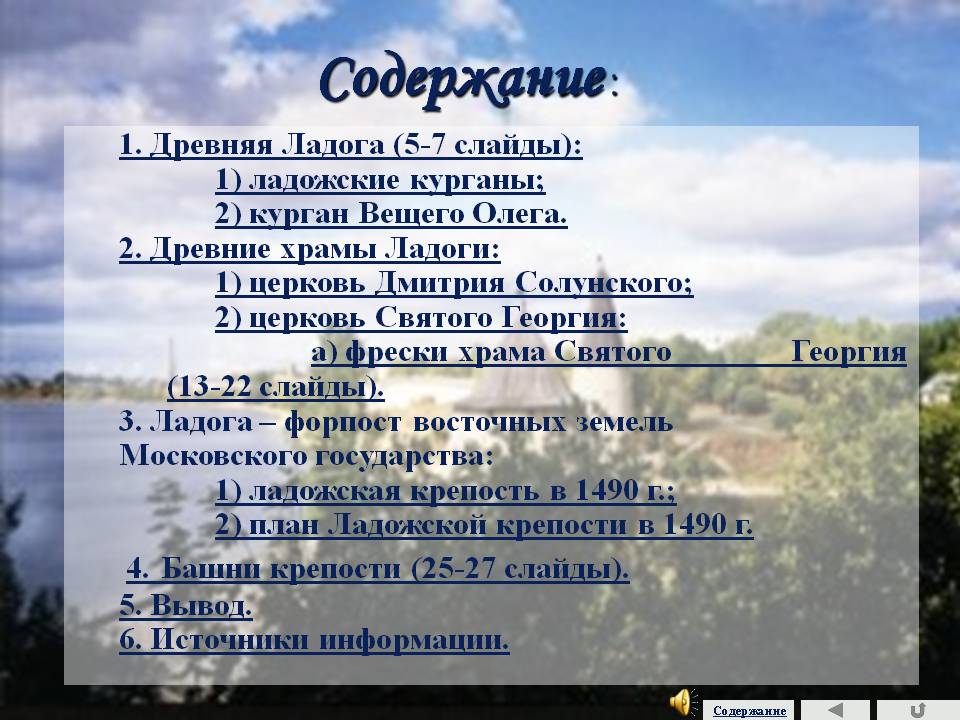 Содержание:

1. Древняя Ладога (5-7 слайды):
1) ладожские курганы;
2) курган Вещего Олега.
2. Древние храмы Ладоги:
1) церковь Дмитрия Солунского;
2) церковь Святого Георгия:
а) фрески храма Святого Георгия (13-22 слайды).
3. Ладога – форпост восточных земель Московского государства:
1) ладожская крепость в 1490 г.;
2) план Ладожской крепости в 1490 г.
4. Башни крепости (25-27 слайды).
5. Вывод.
6. Источники информации.

Содержание